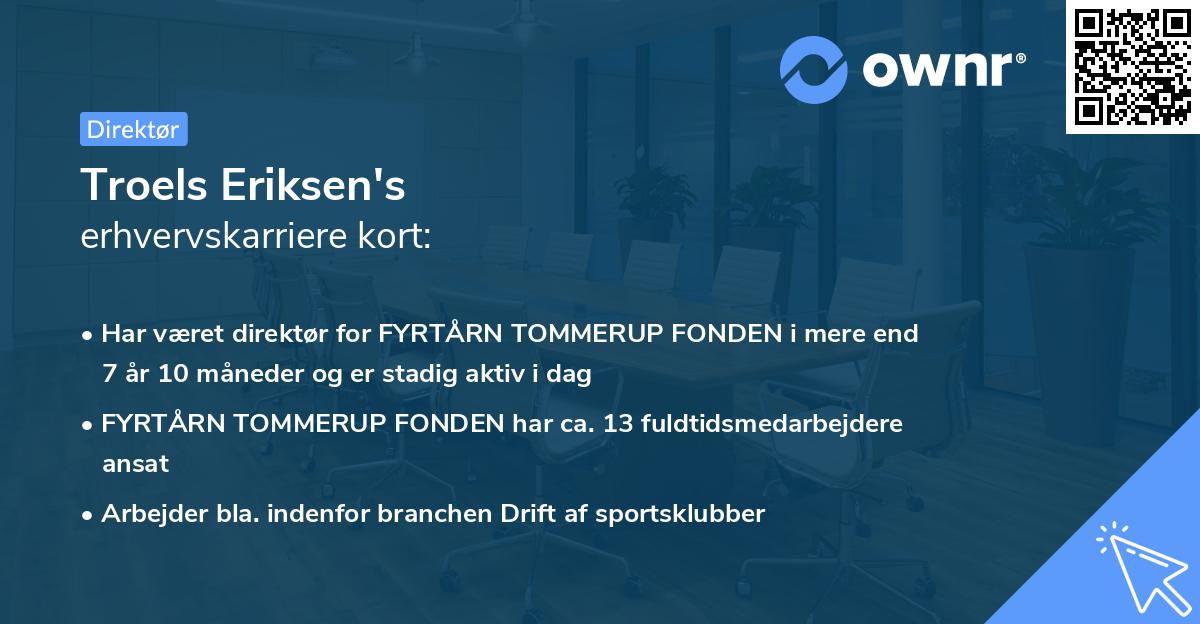 ownr®

Direktør

Troels Eriksen's
erhvervskarriere kort:

• Har været direktør for FYRTÅRN TOMMERUP FONDEN i mere end 7 år 10 måneder og er stadig aktiv i dag
• FYRTÅRN TOMMERUP FONDEN har ca. 13 fuldtidsmedarbejdere ansat
• Arbejder bla. indenfor branchen Drift af sportsklubber